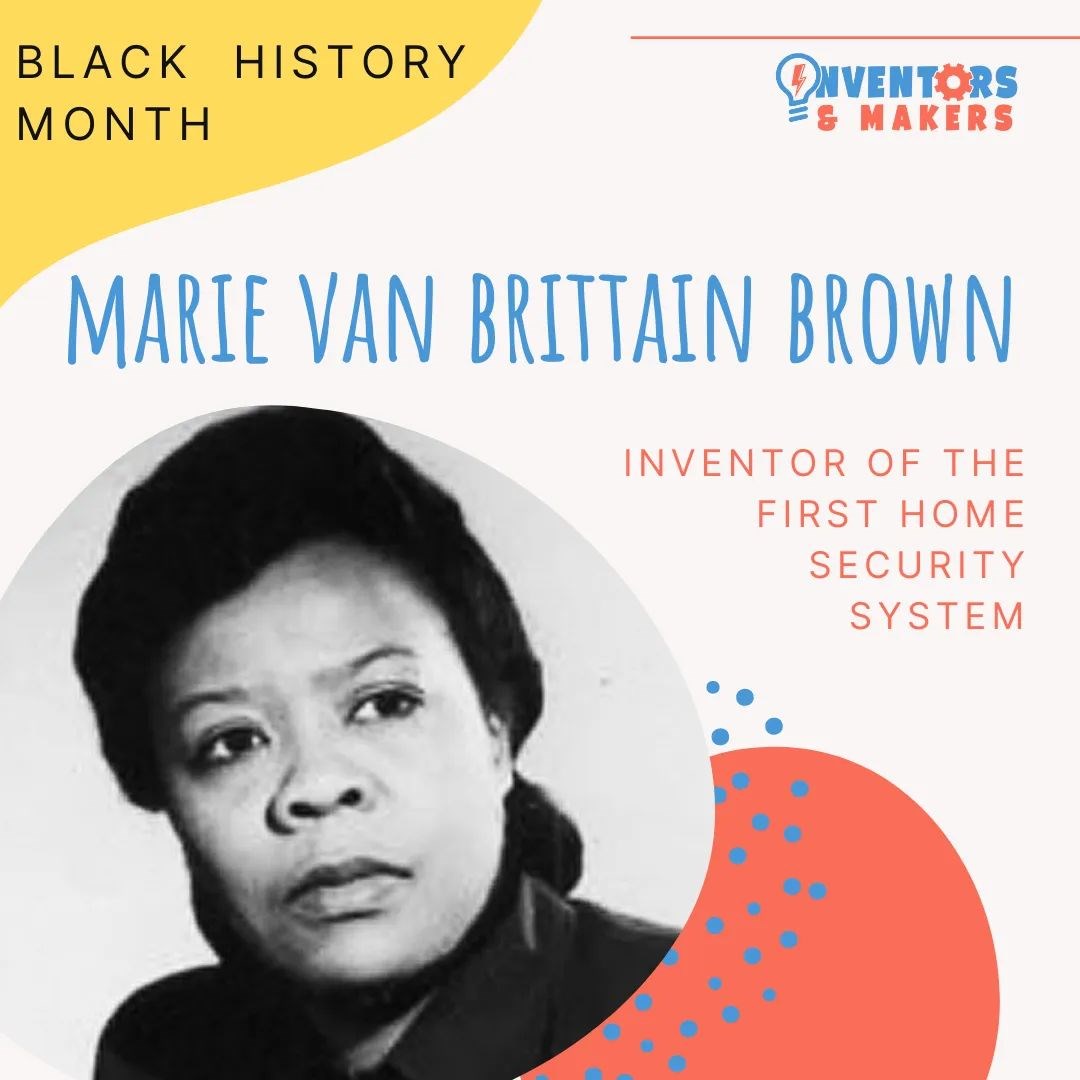 BLACK HISTORY MONTH

INVENTORS & MAKERS

MARIE VAN BRITTAIN BROWN

INVENTOR OF THE FIRST HOME SECURITY SYSTEM